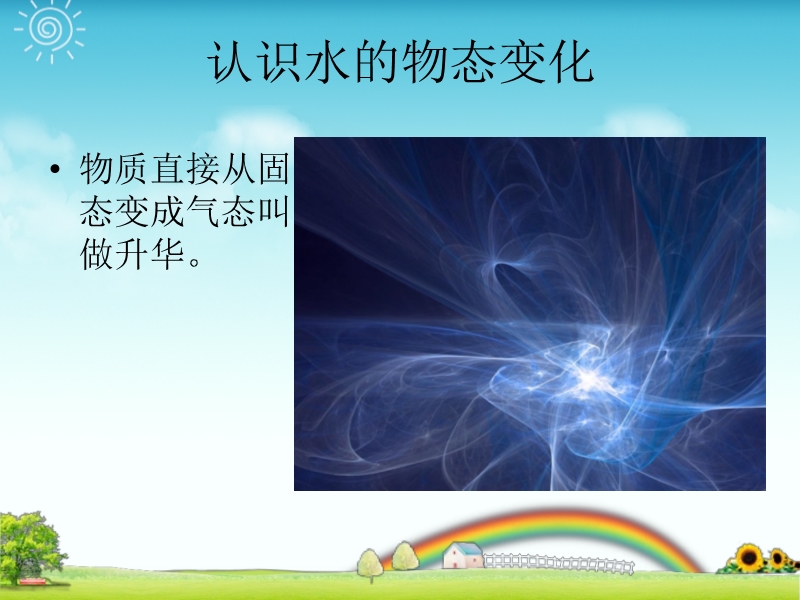 认识水的物态变化

• 物质直接从固态变成气态叫做升华。